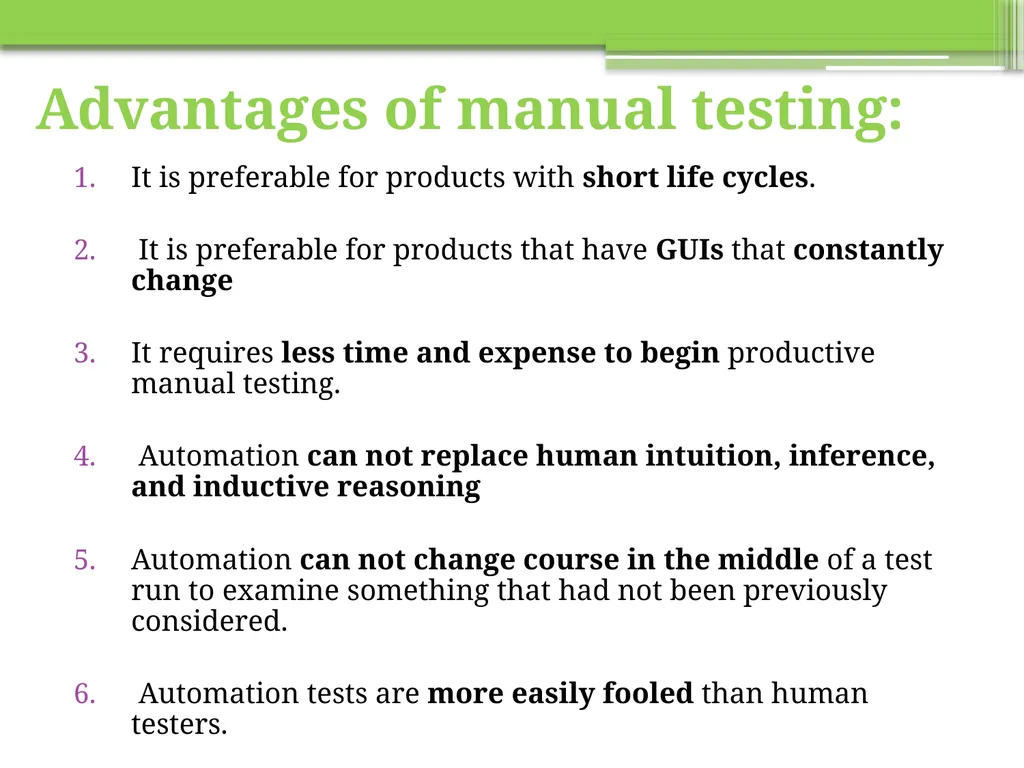 Advantages of manual testing:

1. It is preferable for products with short life cycles.

2. It is preferable for products that have GUIs that constantly change

3. It requires less time and expense to begin productive manual testing.

4. Automation can not replace human intuition, inference, and inductive reasoning

5. Automation can not change course in the middle of a test run to examine something that had not been previously considered.

6. Automation tests are more easily fooled than human testers.